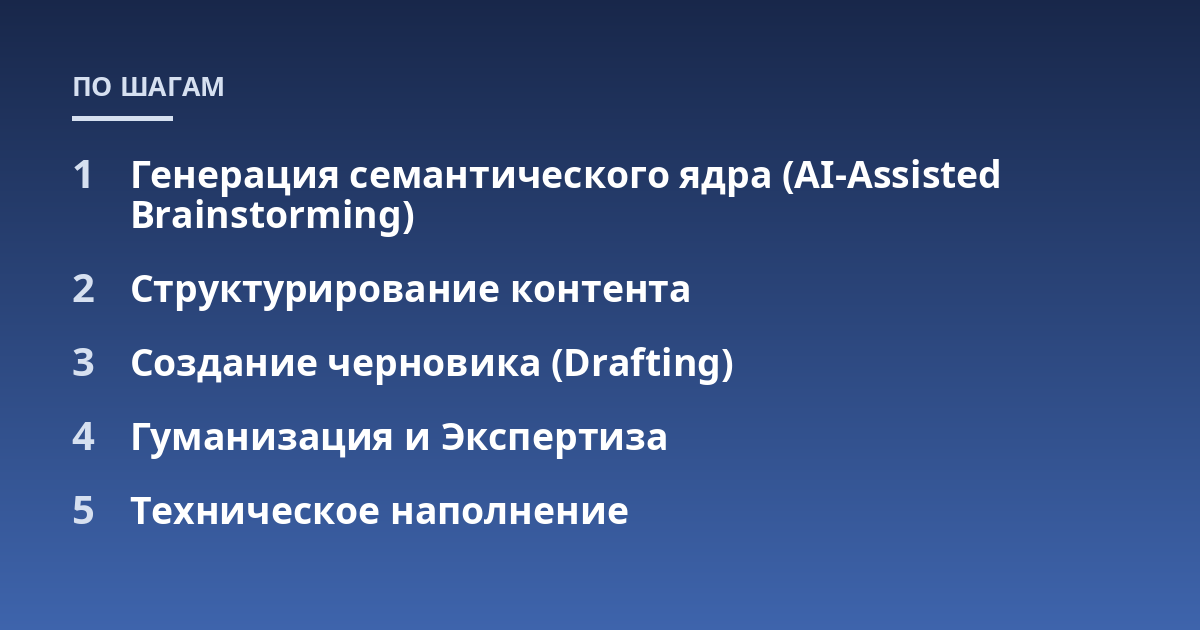 ПО ШАГАМ

1 Генерация семантического ядра (AI-Assisted Brainstorming)

2 Структурирование контента

3 Создание черновика (Drafting)

4 Гуманизация и Экспертиза

5 Техническое наполнение